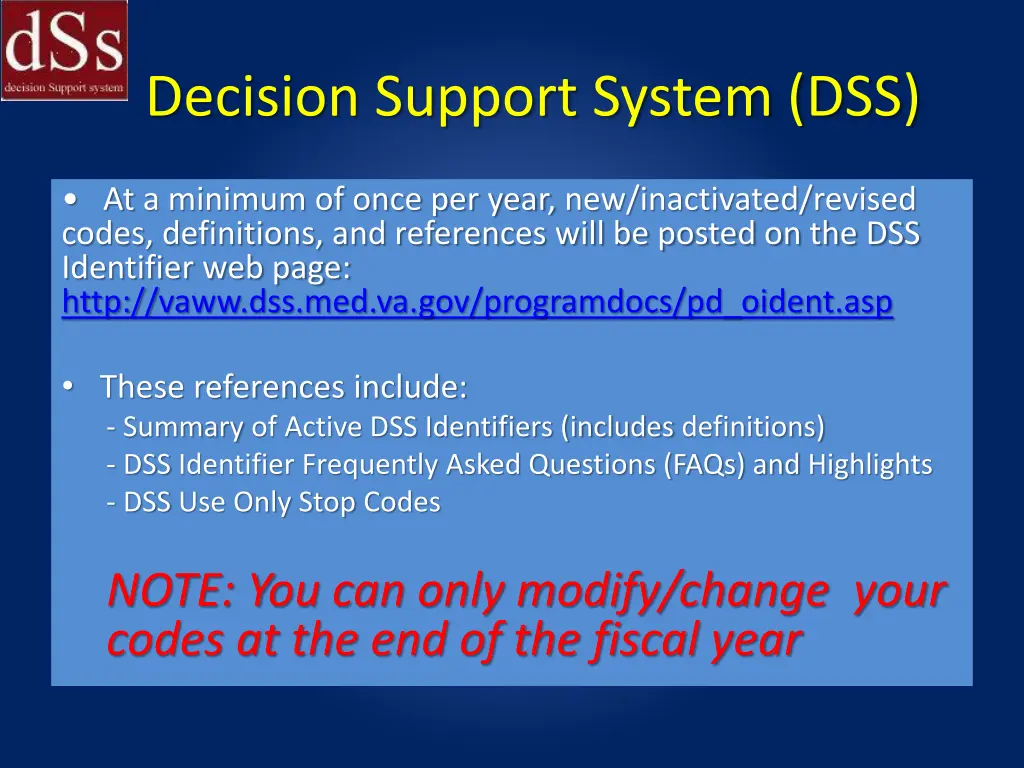 dSs
decision Support system

Decision Support System (DSS)

• At a minimum of once per year, new/inactivated/revised codes, definitions, and references will be posted on the DSS Identifier web page: http://vaww.dss.med.va.gov/programdocs/pd_oident.asp

• These references include:
- Summary of Active DSS Identifiers (includes definitions)
- DSS Identifier Frequently Asked Questions (FAQs) and Highlights
- DSS Use Only Stop Codes

NOTE: You can only modify/change your codes at the end of the fiscal year